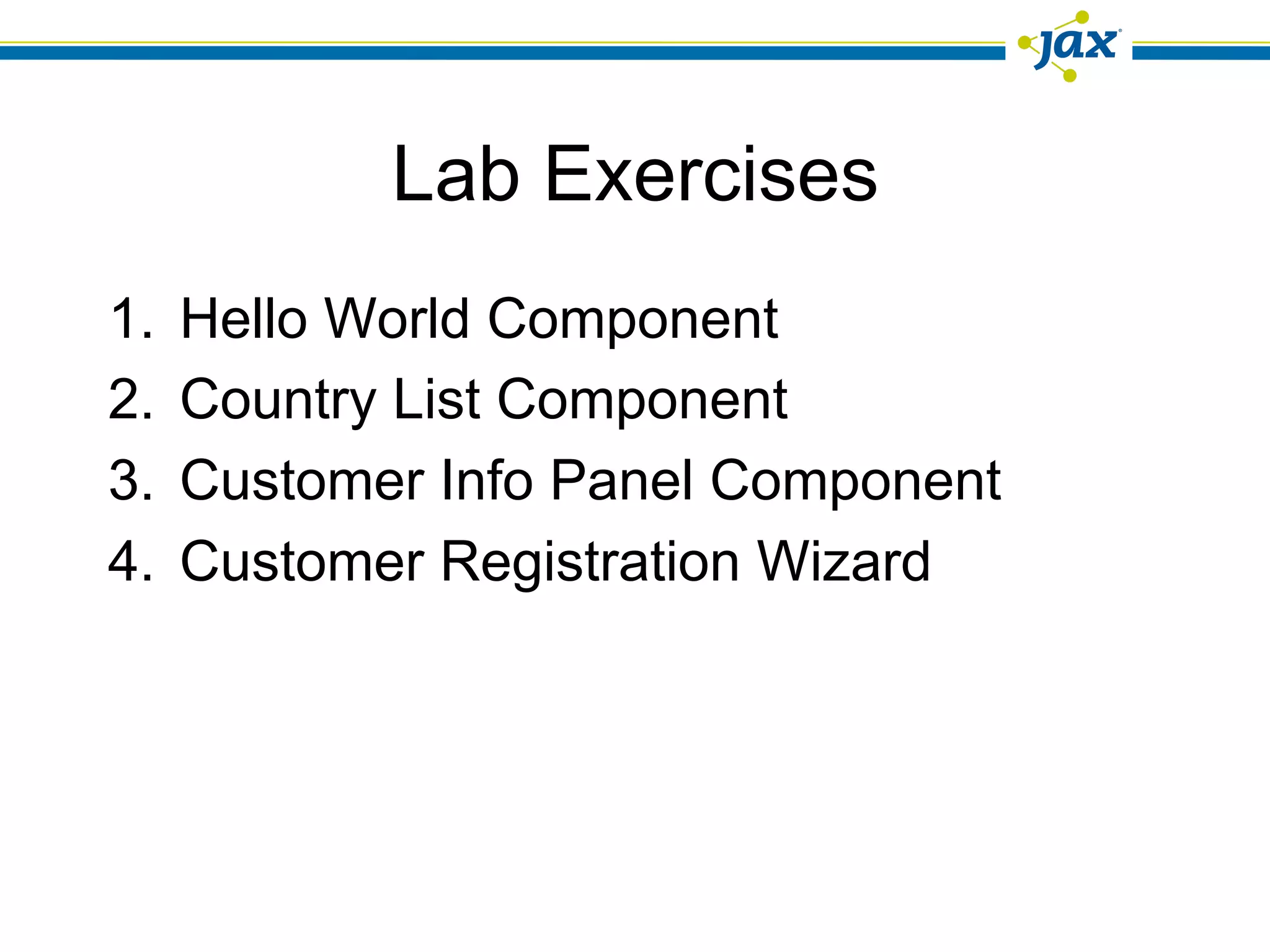 jax

Lab Exercises

1. Hello World Component
2. Country List Component
3. Customer Info Panel Component
4. Customer Registration Wizard